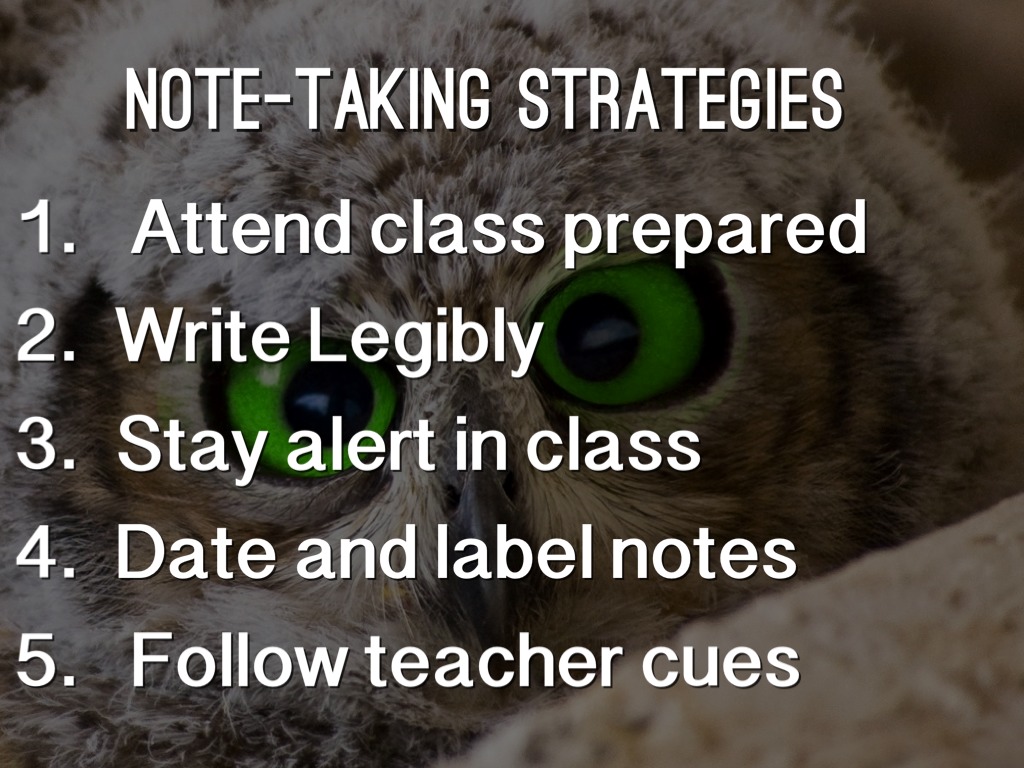 NOTE-TAKING STRATEGIES

1. Attend class prepared
2. Write Legibly
3. Stay alert in class
4. Date and label notes
5. Follow teacher cues